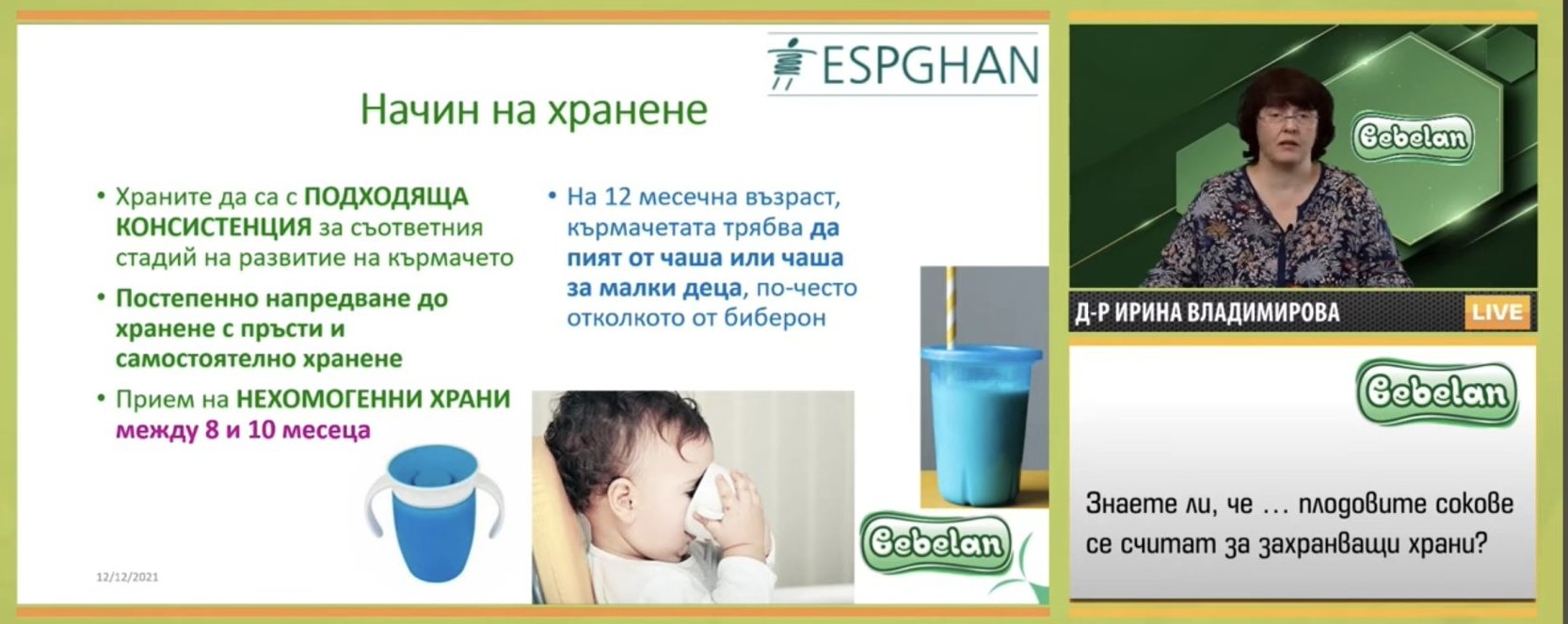 ESPGHAN

Начин на хранене

• Храните да са с ПОДХОДЯЩА КОНСИСТЕНЦИЯ за съответния стадий на развитие на кърмачето
• Постепенно напредване до хранене с пръсти и самостоятелно хранене
• Прием на НЕХОМОГЕННИ ХРАНИ между 8 и 10 месеца

• На 12 месечна възраст, кърмачетата трябва да пият от чаша или чаша за малки деца, по-често отколкото от биберон

12/12/2021

Bebelan

Bebelan

Д-Р ИРИНА ВЛАДИМИРОВА

LIVE

Bebelan

Знаете ли, че ... плодовите сокове се считат за захранващи храни?